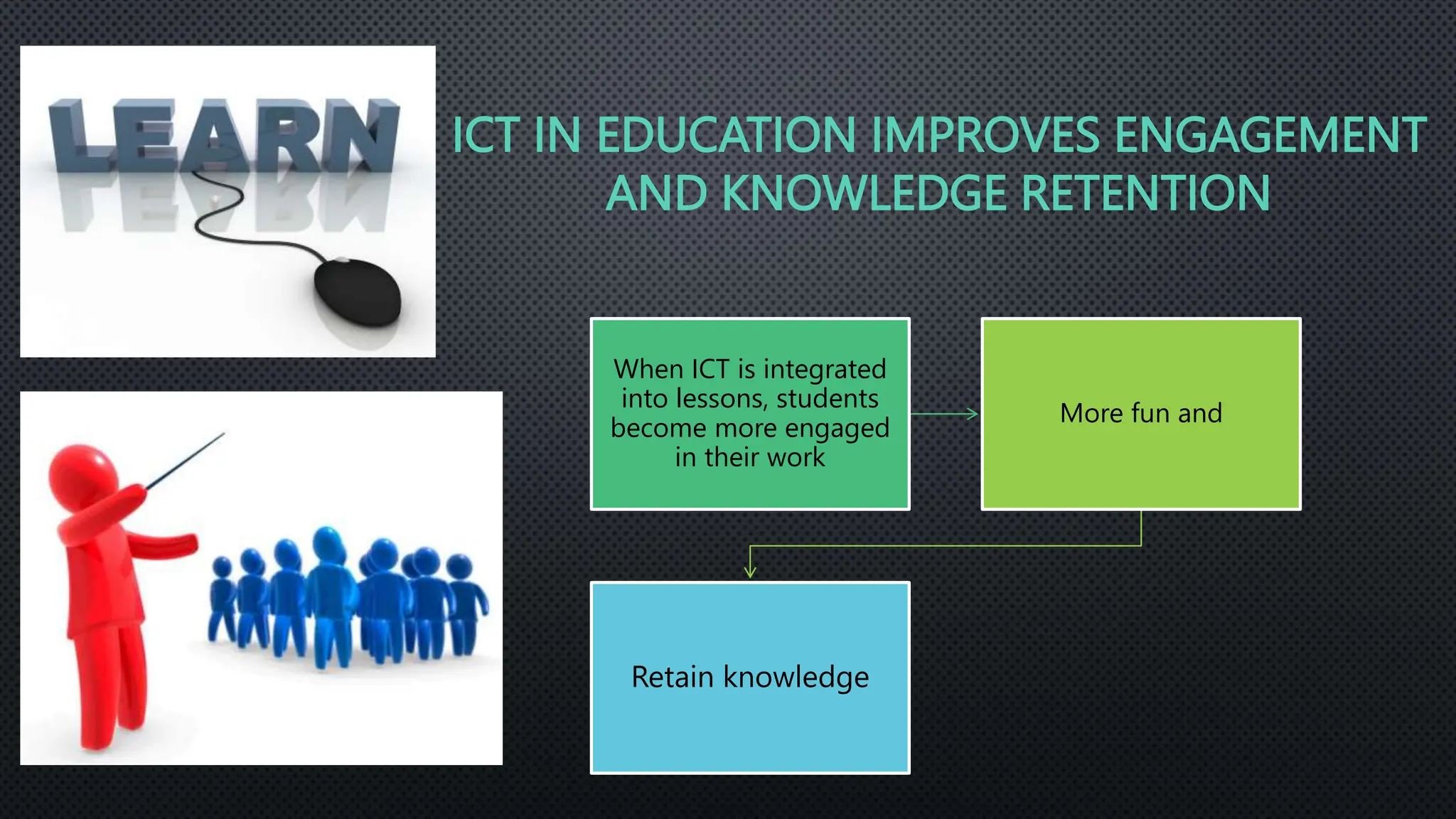 LEARN

ICT IN EDUCATION IMPROVES ENGAGEMENT AND KNOWLEDGE RETENTION

When ICT is integrated into lessons, students become more engaged in their work

More fun and

Retain knowledge